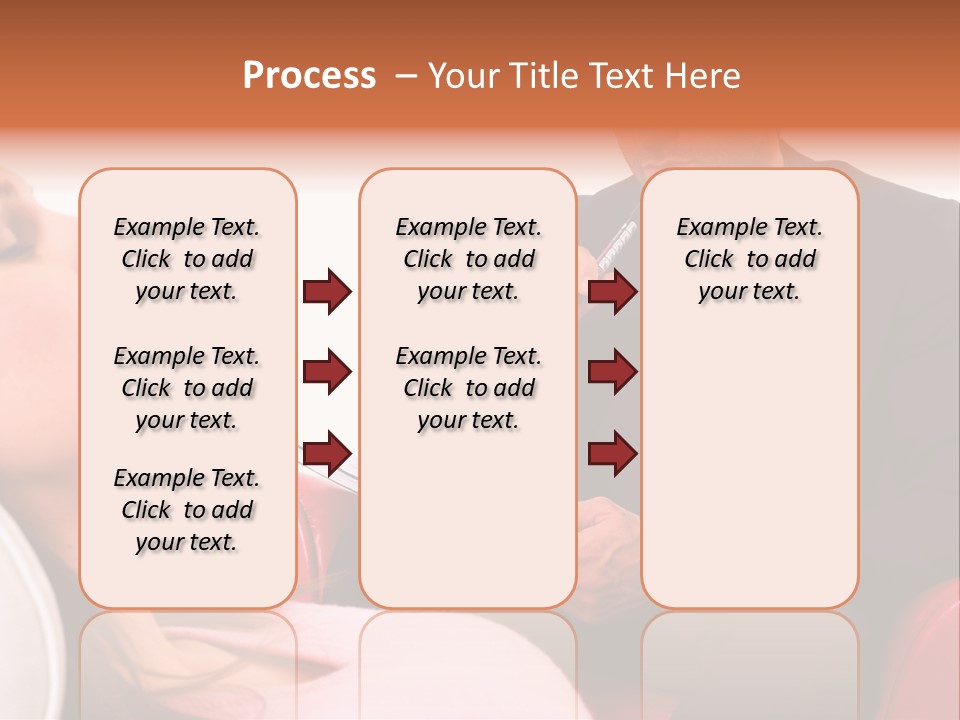 Process – Your Title Text Here

Example Text. Click to add your text.

Example Text. Click to add your text.

Example Text. Click to add your text.

Example Text. Click to add your text.

Example Text. Click to add your text.

Example Text. Click to add your text.